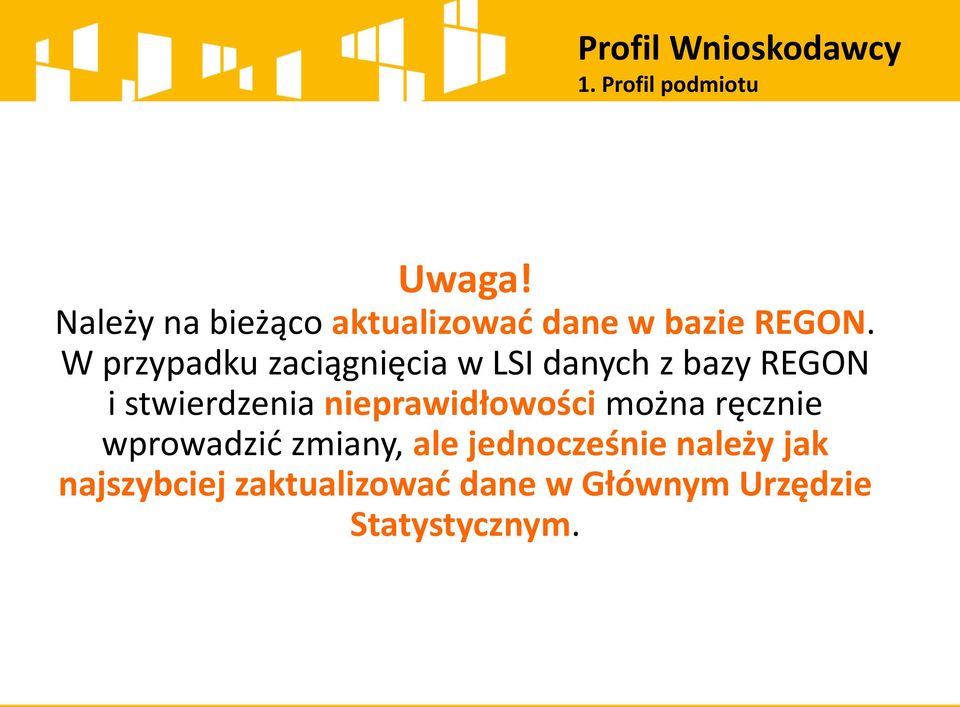 Profil Wnioskodawcy
1. Profil podmiotu

Uwaga!
Należy na bieżąco aktualizować dane w bazie REGON. W przypadku zaciągnięcia w LSI danych z bazy REGON i stwierdzenia nieprawidłowości można ręcznie wprowadzić zmiany, ale jednocześnie należy jak najszybciej zaktualizować dane w Głównym Urzędzie Statystycznym.